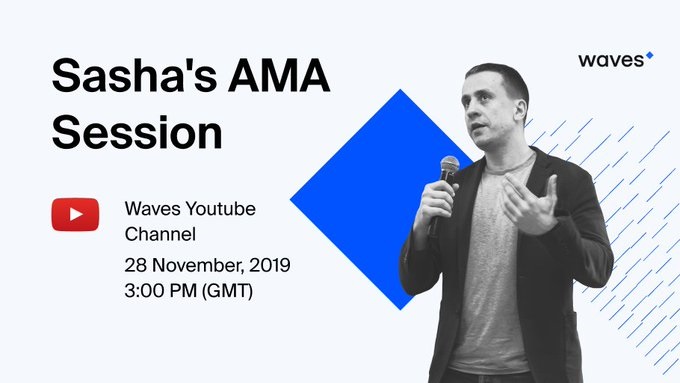 Sasha's AMA Session

waves

Waves Youtube Channel

28 November, 2019
3:00 PM (GMT)